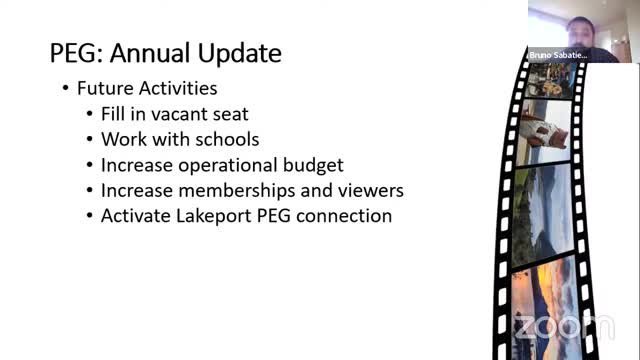 PEG: Annual Update

• Future Activities
  • Fill in vacant seat
  • Work with schools
  • Increase operational budget
  • Increase memberships and viewers
  • Activate Lakeport PEG connection

Bruno Sabatie...

zoom